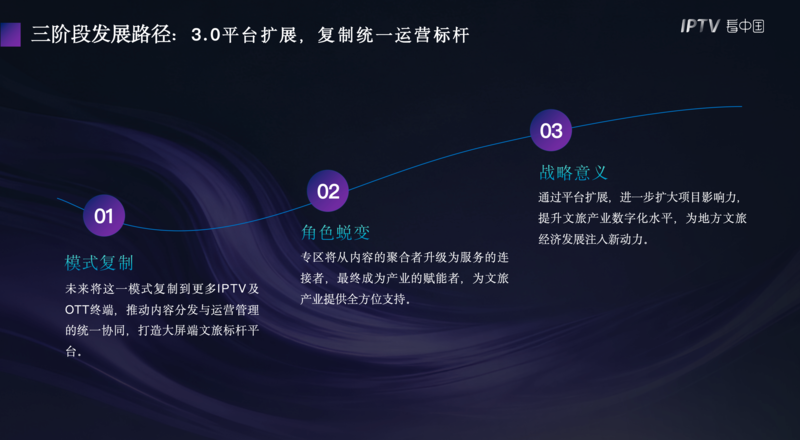 三阶段发展路径：3.0平台扩展，复制统一运营标杆

IPTV 看中国

01
模式复制
未来将这一模式复制到更多IPTV及OTT终端，推动内容分发与运营管理的统一协同，打造大屏端文旅标杆平台。

02
角色蜕变
专区将从内容的聚合者升级为服务的连接者，最终成为产业的赋能者，为文旅产业提供全方位支持。

03
战略意义
通过平台扩展，进一步扩大项目影响力，提升文旅产业数字化水平，为地方文旅经济发展注入新动力。